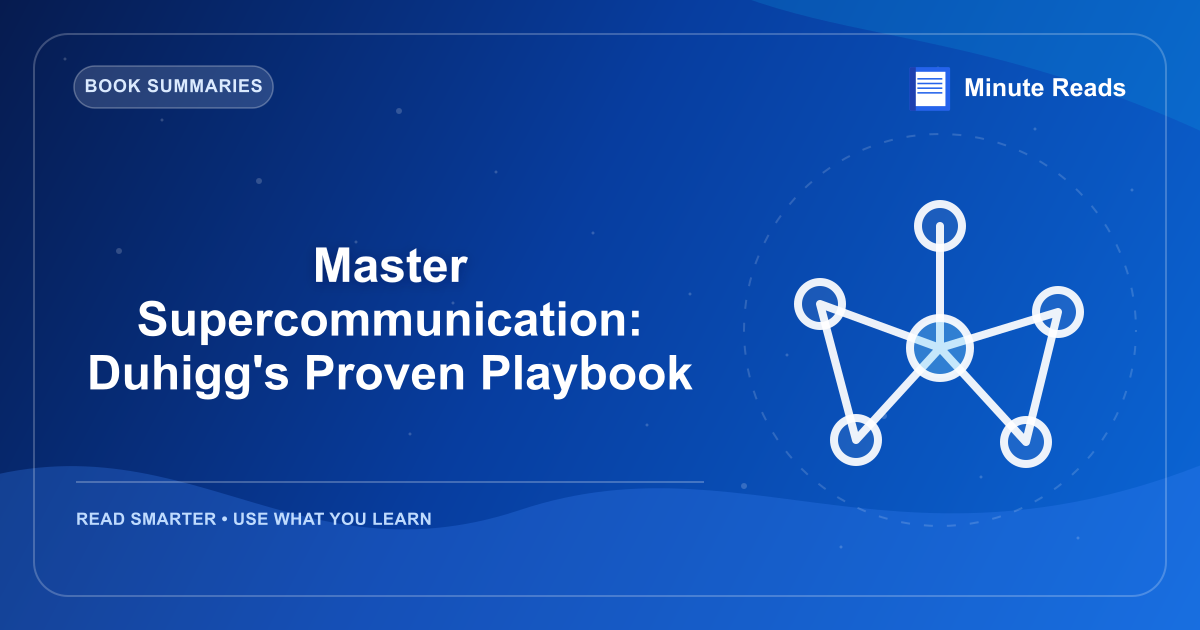 BOOK SUMMARIES

Minute Reads

Master Supercommunication: Duhigg's Proven Playbook

READ SMARTER • USE WHAT YOU LEARN